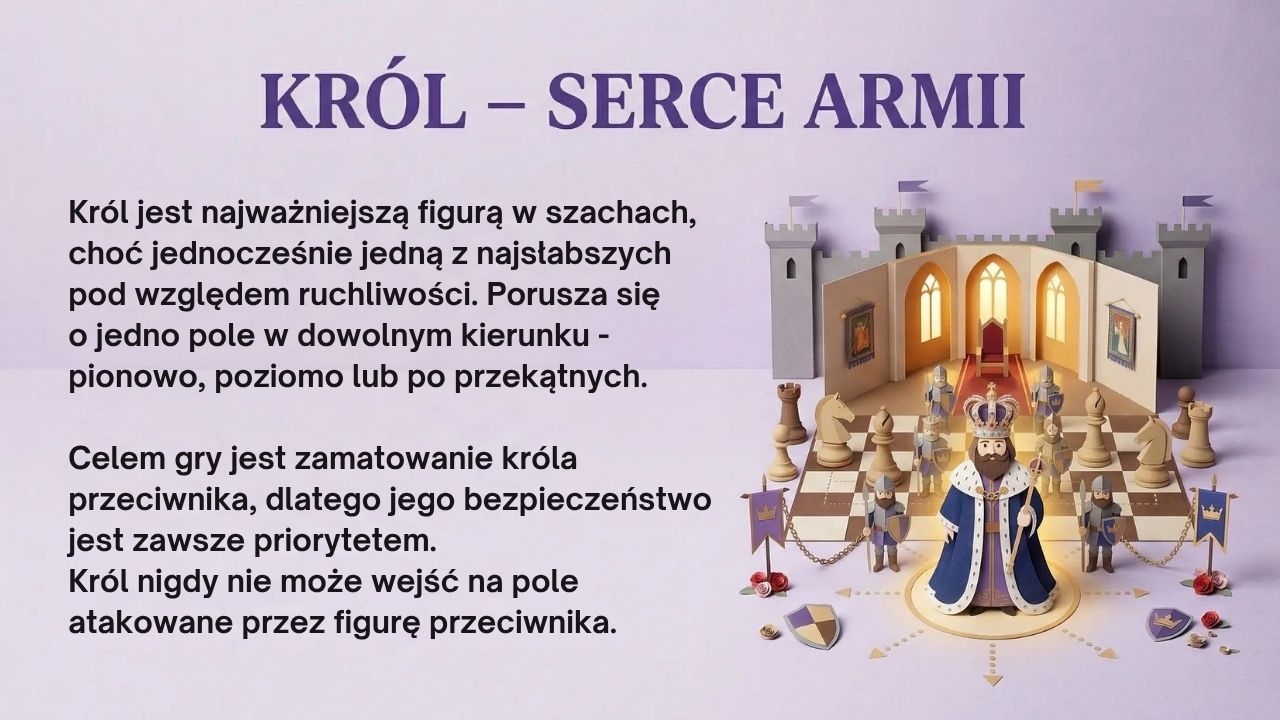 KRÓL – SERCE ARMII

Król jest najważniejszą figurą w szachach, choć jednocześnie jedną z najsłabszych pod względem ruchliwości. Porusza się o jedno pole w dowolnym kierunku - pionowo, poziomo lub po przekątnych.

Celem gry jest zamatowanie króla przeciwnika, dlatego jego bezpieczeństwo jest zawsze priorytetem.
Król nigdy nie może wejść na pole atakowane przez figurę przeciwnika.